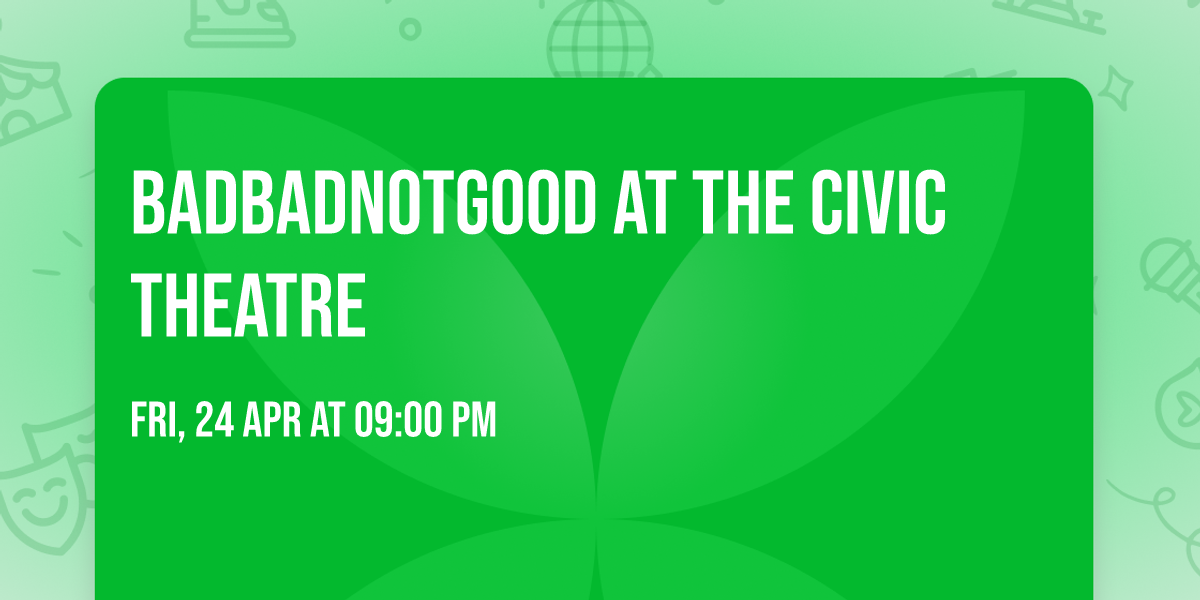 BADBADNOTGOOD AT THE CIVIC THEATRE

FRI, 24 APR AT 09:00 PM